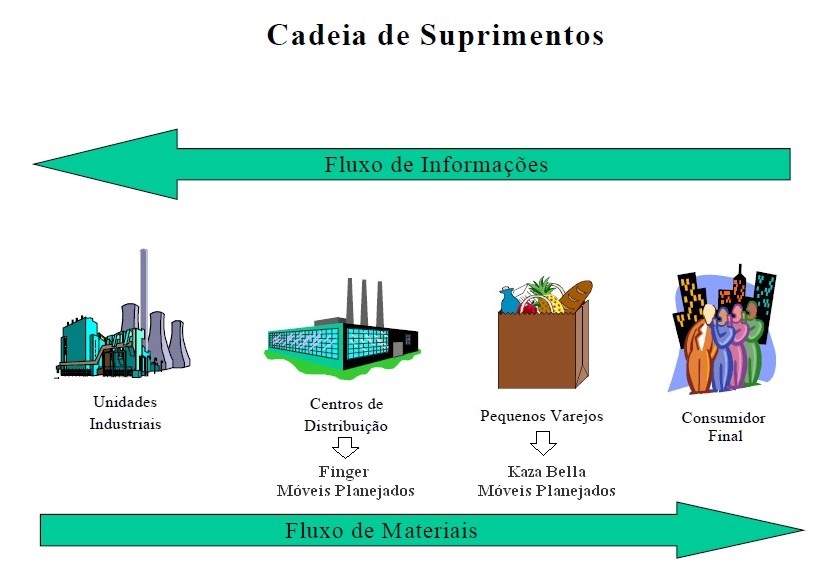 Cadeia de Suprimentos

Fluxo de Informações

Unidades Industriais

Centros de Distribuição

Finger Móveis Planejados

Pequenos Varejos

Kaza Bella Móveis Planejados

Consumidor Final

Fluxo de Materiais